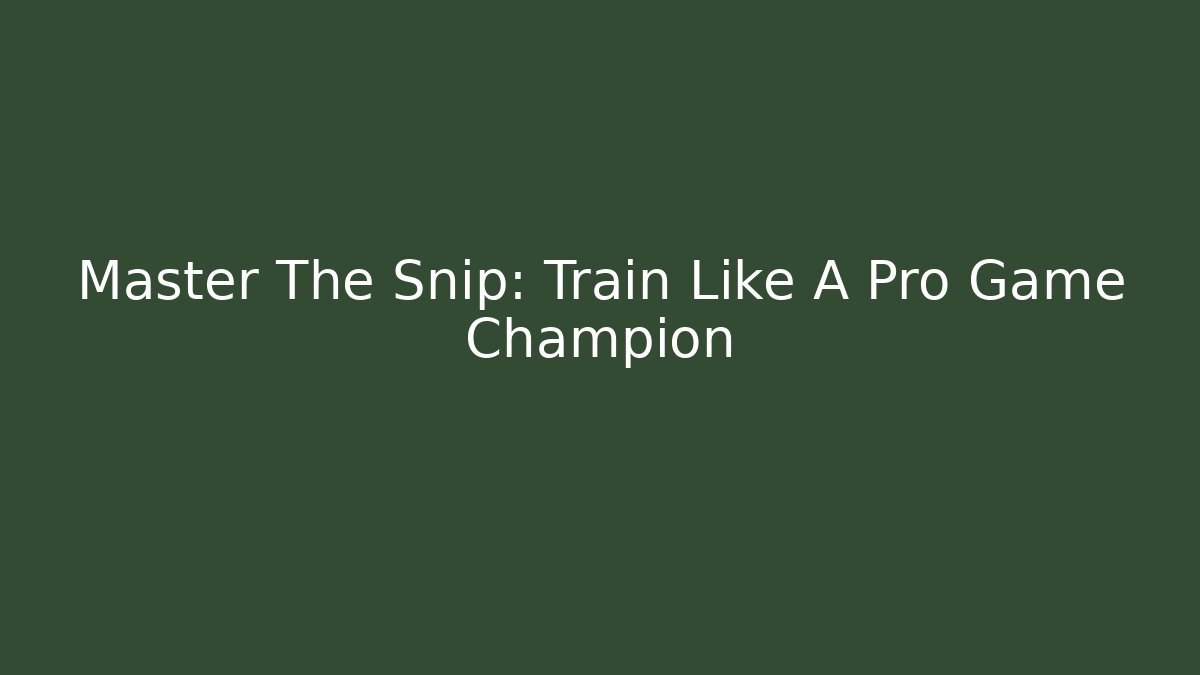 Master The Snip: Train Like A Pro Game Champion